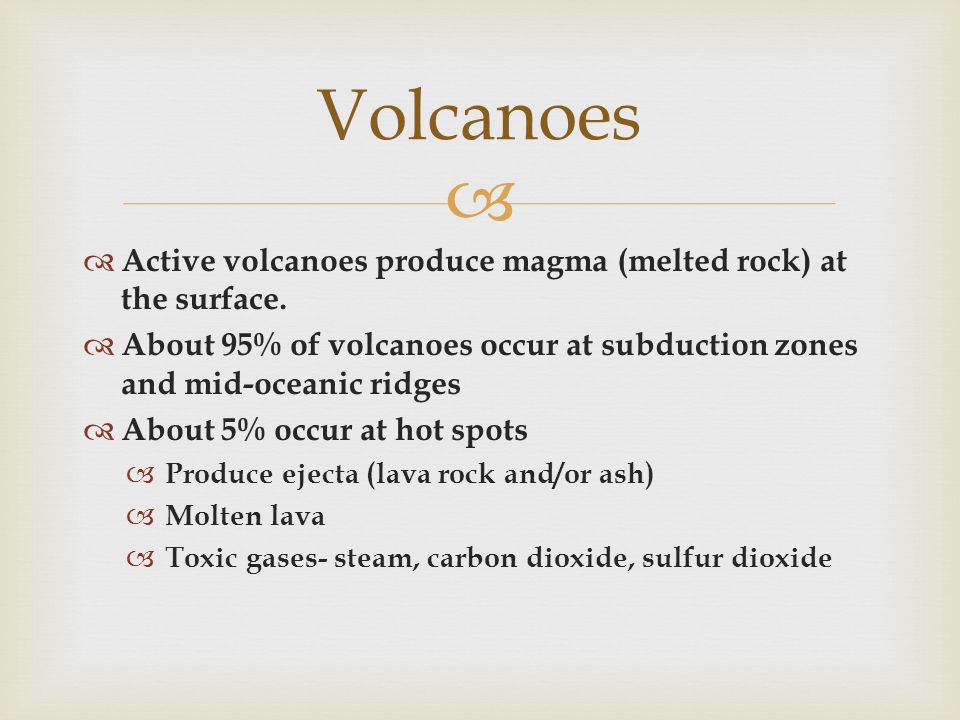 Volcanoes

Active volcanoes produce magma (melted rock) at the surface.

About 95% of volcanoes occur at subduction zones and mid-oceanic ridges

About 5% occur at hot spots

Produce ejecta (lava rock and/or ash)

Molten lava

Toxic gases- steam, carbon dioxide, sulfur dioxide